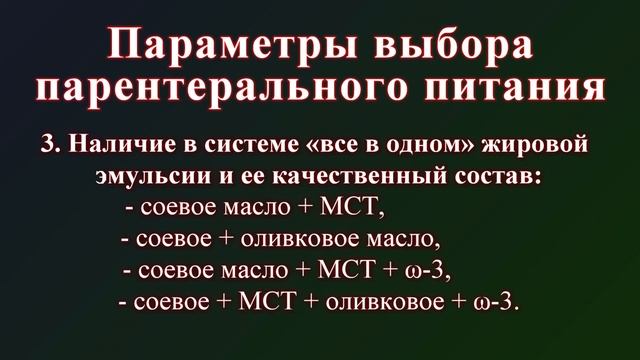 Параметры выбора парентерального питания

3. Наличие в системе «все в одном» жировой эмульсии и ее качественный состав:

- соевое масло + МСТ,

- соевое + оливковое масло,

- соевое масло + МСТ + ω-3,

- соевое + МСТ + оливковое + ω-3.